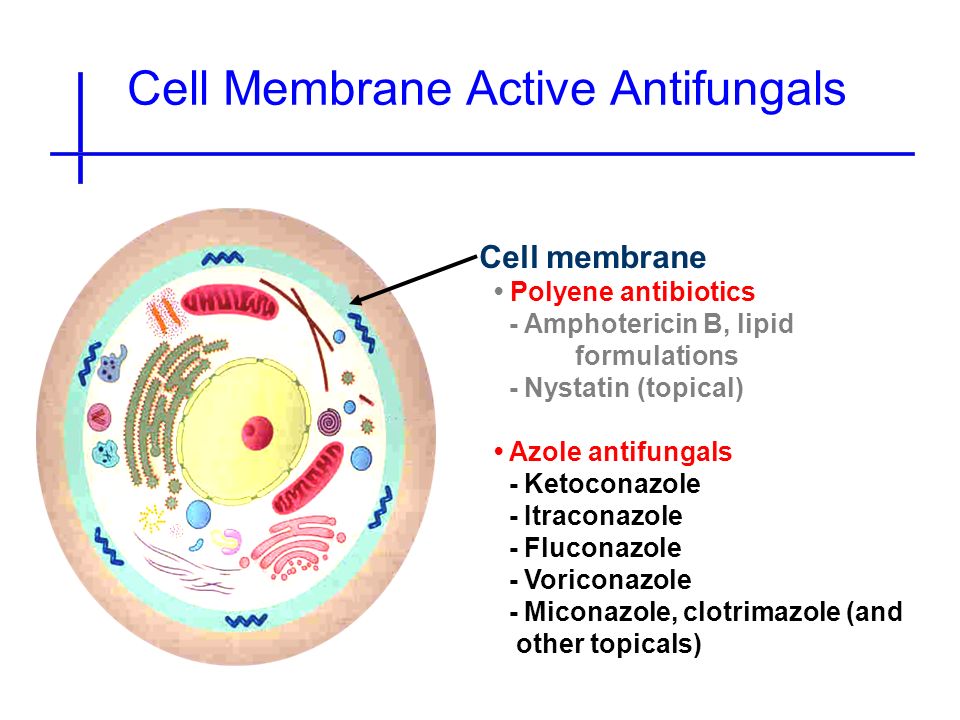 Cell Membrane Active Antifungals

Cell membrane
• Polyene antibiotics
- Amphotericin B, lipid formulations
- Nystatin (topical)

• Azole antifungals
- Ketoconazole
- Itraconazole
- Fluconazole
- Voriconazole
- Miconazole, clotrimazole (and other topicals)